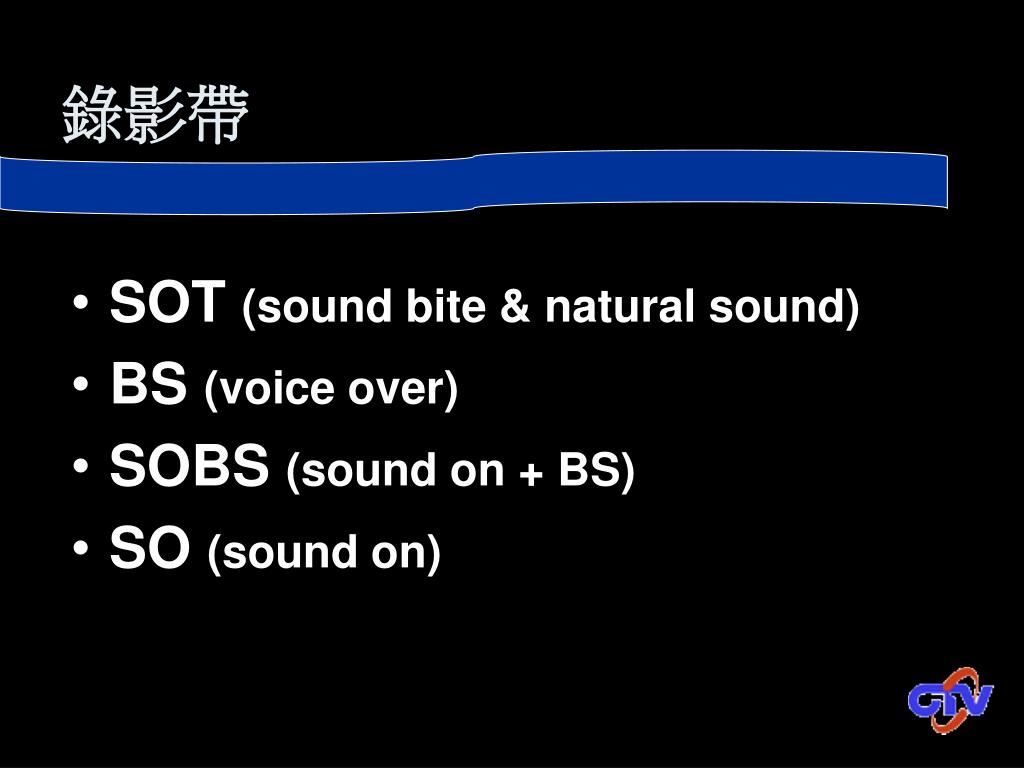 錄影帶

• SOT (sound bite & natural sound)
• BS (voice over)
• SOBS (sound on + BS)
• SO (sound on)

CTV